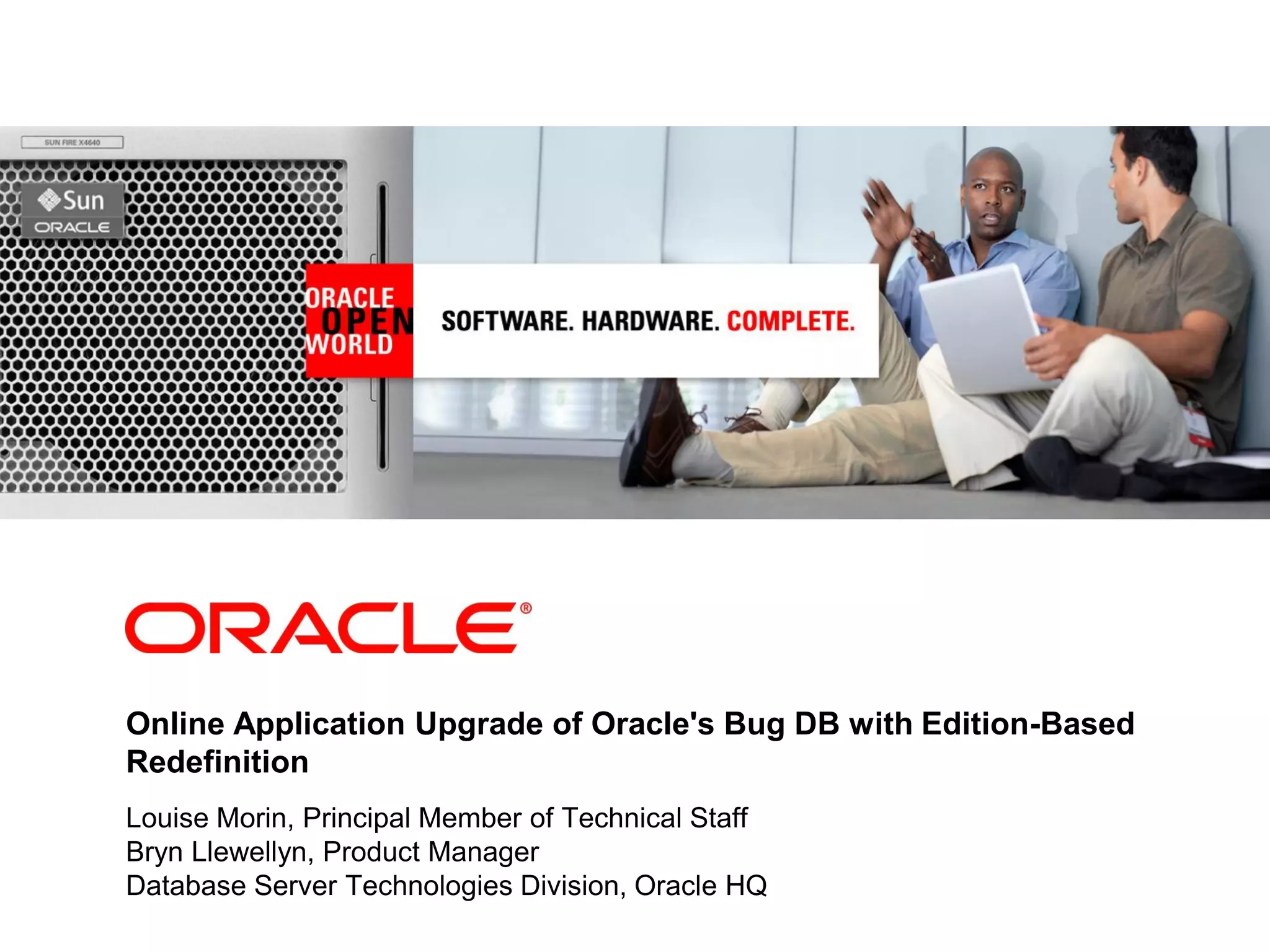 SUN FIRE X4640

Sun
ORACLE

ORACLE
OPEN
WORLD

SOFTWARE. HARDWARE. COMPLETE.

ORACLE®

Online Application Upgrade of Oracle's Bug DB with Edition-Based Redefinition

Louise Morin, Principal Member of Technical Staff
Bryn Llewellyn, Product Manager
Database Server Technologies Division, Oracle HQ